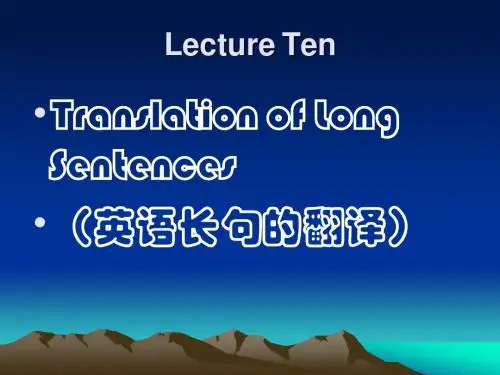 Lecture Ten

• Translation of Long Sentences

• （英语长句的翻译）